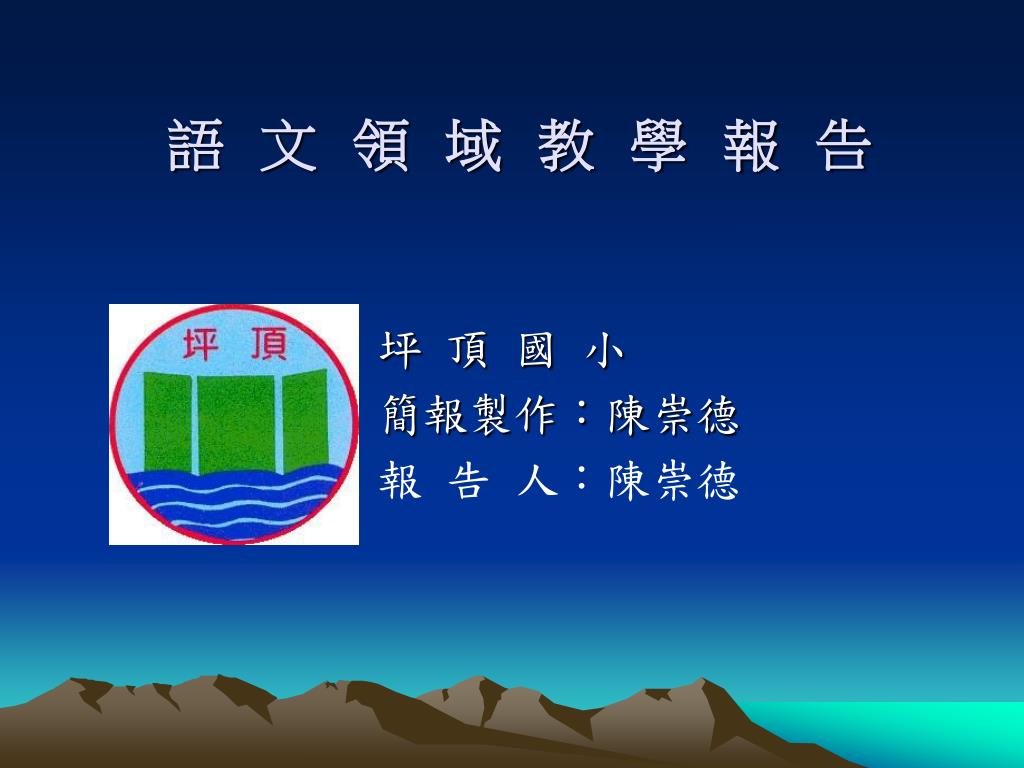 語 文 領 域 教 學 報 告

坪 頂

坪 頂 國 小
簡報製作：陳崇德
報 告 人：陳崇德